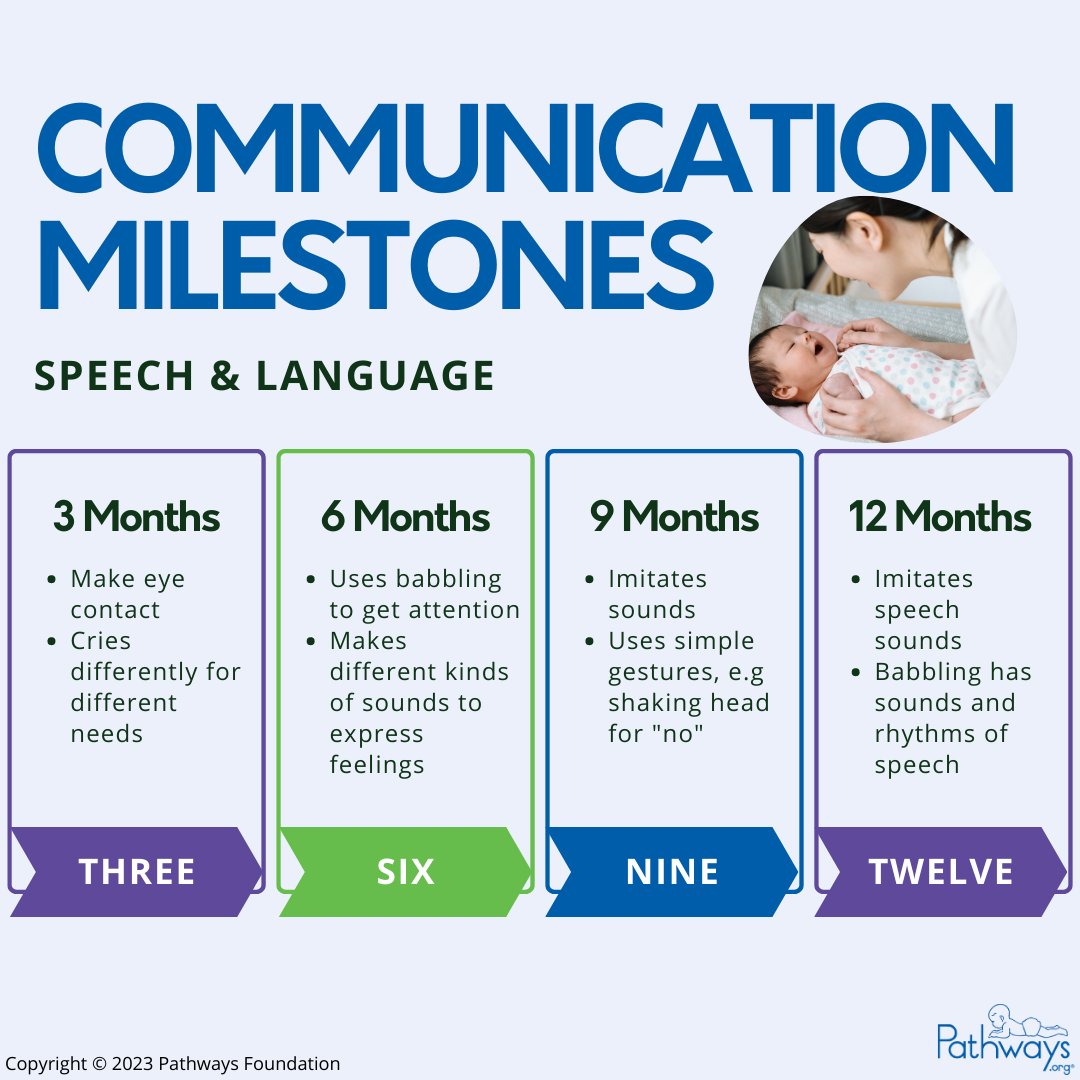 COMMUNICATION MILESTONES

SPEECH & LANGUAGE

3 Months
- Make eye contact
- Cries differently for different needs

THREE

6 Months
- Uses babbling to get attention
- Makes different kinds of sounds to express feelings

SIX

9 Months
- Imitates sounds
- Uses simple gestures, e.g shaking head for "no"

NINE

12 Months
- Imitates speech sounds
- Babbling has sounds and rhythms of speech

TWELVE

Copyright © 2023 Pathways Foundation

Pathways.org